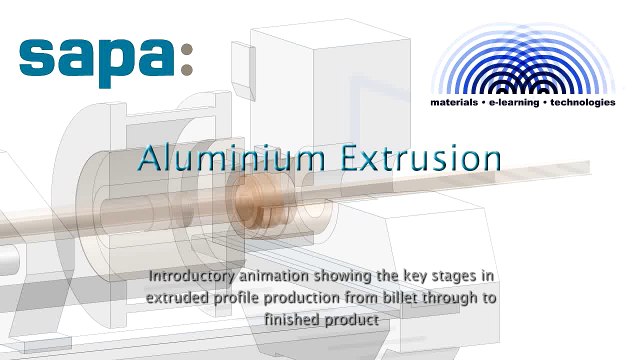 sapa:

materials • e-learning • technologies

Aluminium Extrusion

Introductory animation showing the key stages in extruded profile production from billet through to finished product